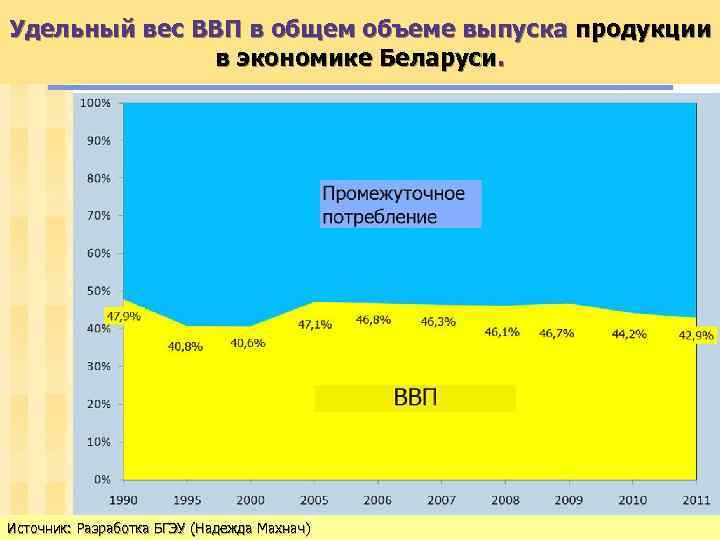 Удельный вес ВВП в общем объеме выпуска продукции в экономике Беларуси.

100%
90%
80%
70%
60%
50%
40%
30%
20%
10%
0%

Промежуточное потребление

47,9%
40,8%
40,6%
47,1%
46,8%
46,3%
46,1%
46,7%
44,2%
42,9%

ВВП

1990 1995 2000 2005 2006 2007 2008 2009 2010 2011

Источник: Разработка БГЭУ (Надежда Махнач)